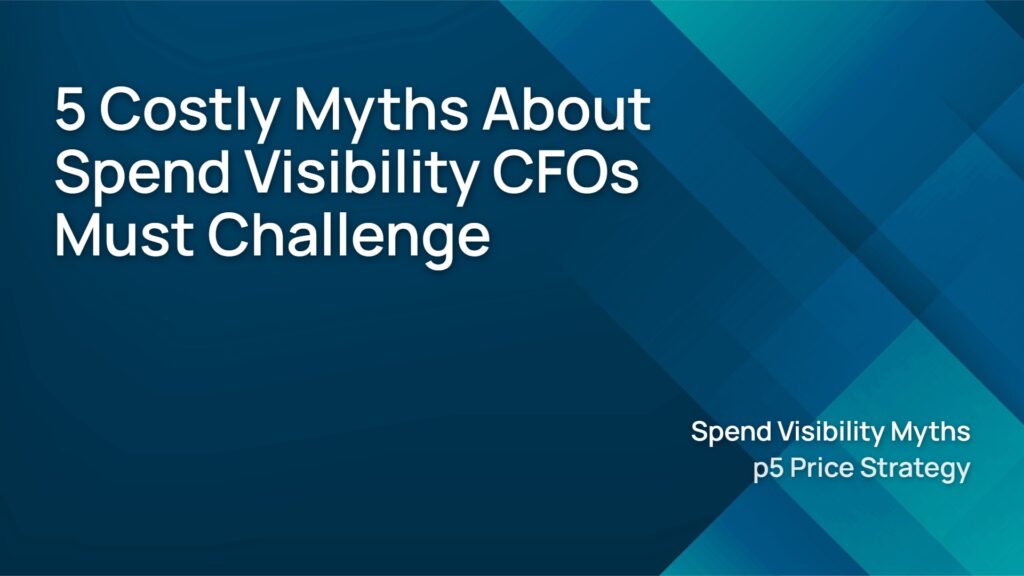 5 Costly Myths About Spend Visibility CFOs Must Challenge

Spend Visibility Myths
p5 Price Strategy